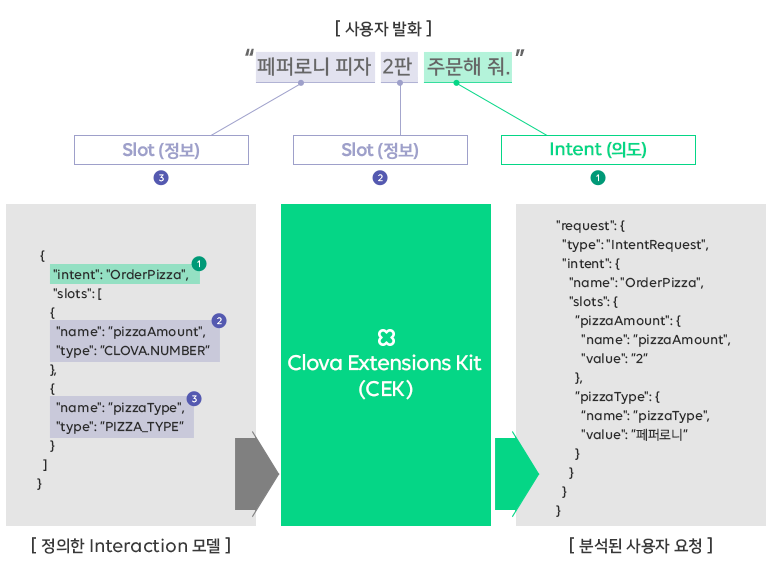 [ 사용자 발화 ]

"페퍼로니 피자 2판 주문해 줘."

Slot (정보)
3

Slot (정보)
2

Intent (의도)
1

{
"intent": "OrderPizza", 1
"slots": [
{
"name": "pizzaAmount", 2
"type": "CLOVA.NUMBER"
},
{
"name": "pizzaType", 3
"type": "PIZZA_TYPE"
}
]
}

Clova Extensions Kit (CEK)

"request": {
"type": "IntentRequest",
"intent": {
"name": "OrderPizza",
"slots": {
"pizzaAmount": {
"name": "pizzaAmount",
"value": "2"
},
"pizzaType": {
"name": "pizzaType",
"value": "페퍼로니"
}
}
}
}

[ 정의한 Interaction 모델 ]

[ 분석된 사용자 요청 ]